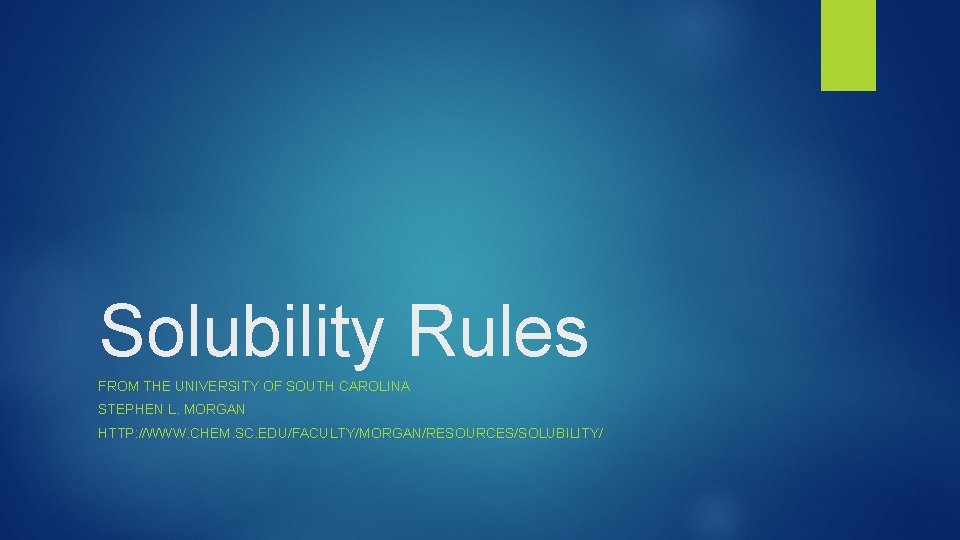 Solubility Rules

FROM THE UNIVERSITY OF SOUTH CAROLINA

STEPHEN L. MORGAN

HTTP://WWW.CHEM.SC.EDU/FACULTY/MORGAN/RESOURCES/SOLUBILITY/